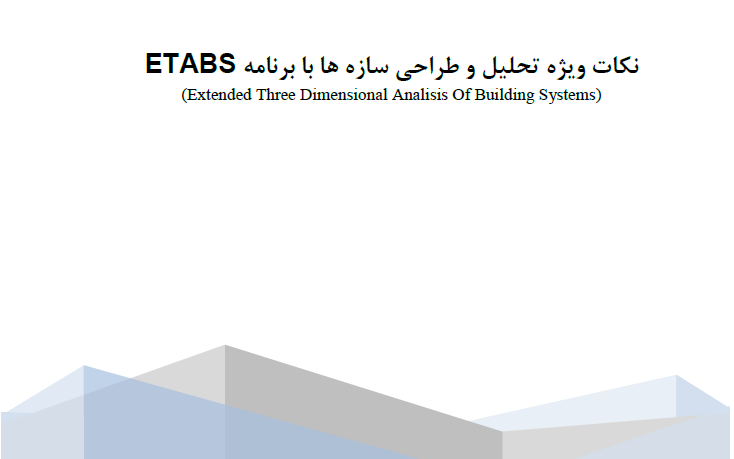 نکات ویژه تحلیل و طراحی سازه ها با برنامه ETABS
(Extended Three Dimensional Analisis Of Building Systems)